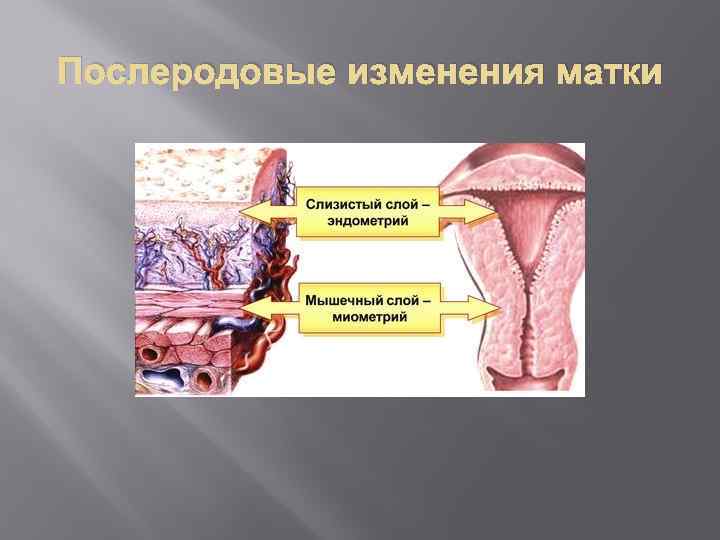 Послеродовые изменения матки

Слизистый слой – эндометрий

Мышечный слой – миометрий